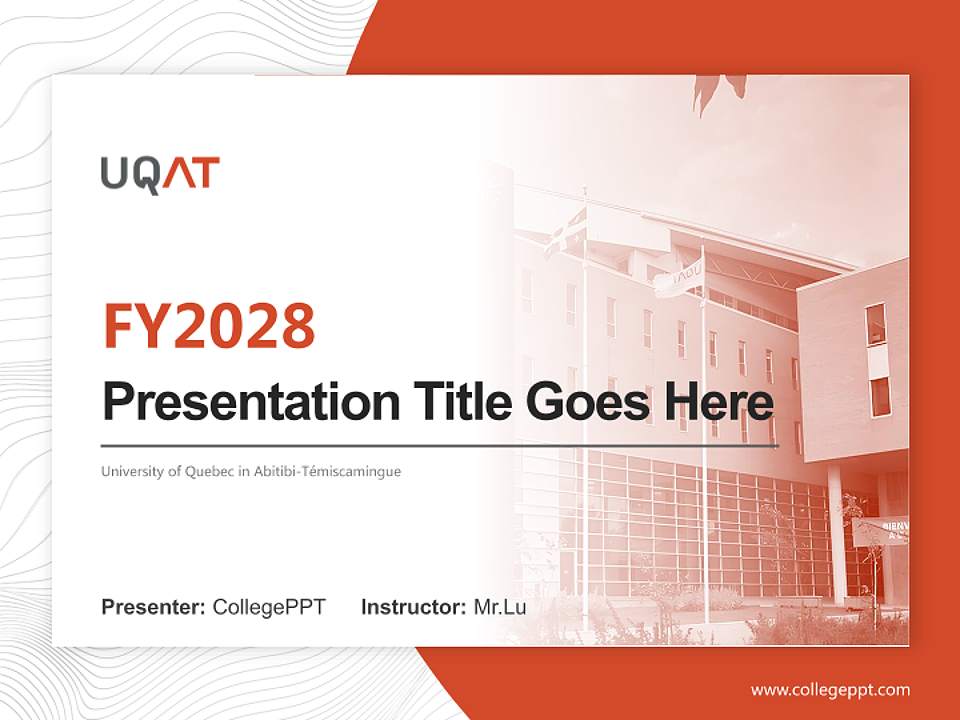 UQAT

FY2028

Presentation Title Goes Here

University of Quebec in Abitibi-Témiscamingue

Presenter: CollegePPT Instructor: Mr.Lu

www.collegeppt.com